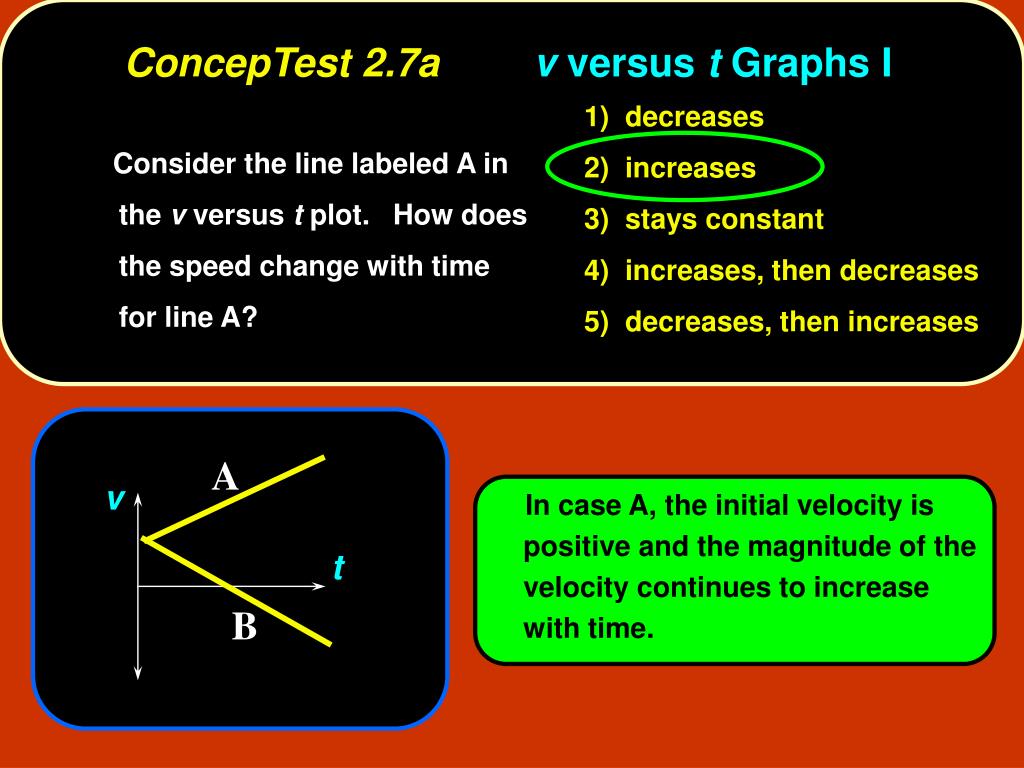 ConcepTest 2.7a v versus t Graphs I

Consider the line labeled A in the v versus t plot. How does the speed change with time for line A?

1) decreases
2) increases
3) stays constant
4) increases, then decreases
5) decreases, then increases

v
A
t
B

In case A, the initial velocity is positive and the magnitude of the velocity continues to increase with time.